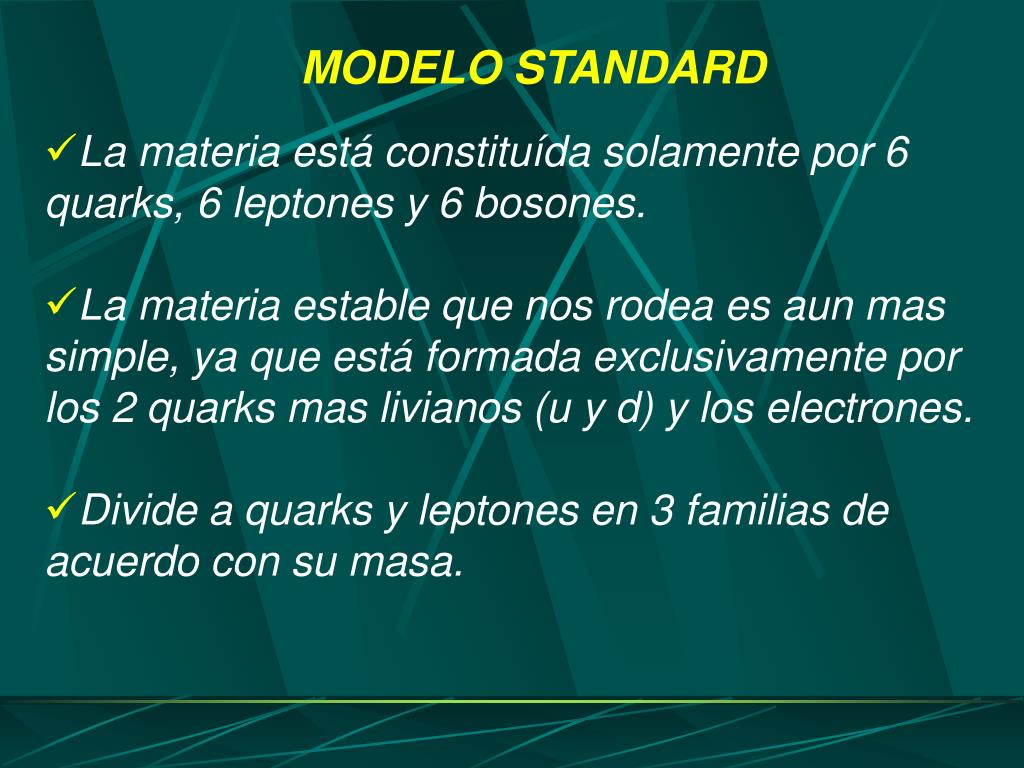 MODELO STANDARD

✓La materia está constituída solamente por 6 quarks, 6 leptones y 6 bosones.

✓La materia estable que nos rodea es aun mas simple, ya que está formada exclusivamente por los 2 quarks mas livianos (u y d) y los electrones.

✓Divide a quarks y leptones en 3 familias de acuerdo con su masa.